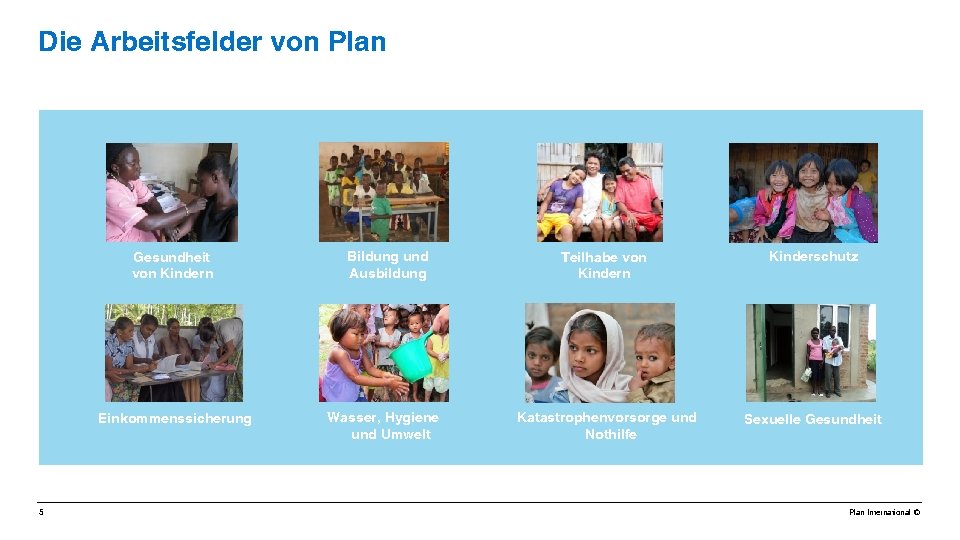 Die Arbeitsfelder von Plan

Gesundheit von Kindern

Bildung und Ausbildung

Teilhabe von Kindern

Kinderschutz

Einkommenssicherung

Wasser, Hygiene und Umwelt

Katastrophenvorsorge und Nothilfe

Sexuelle Gesundheit

5

Plan International ©